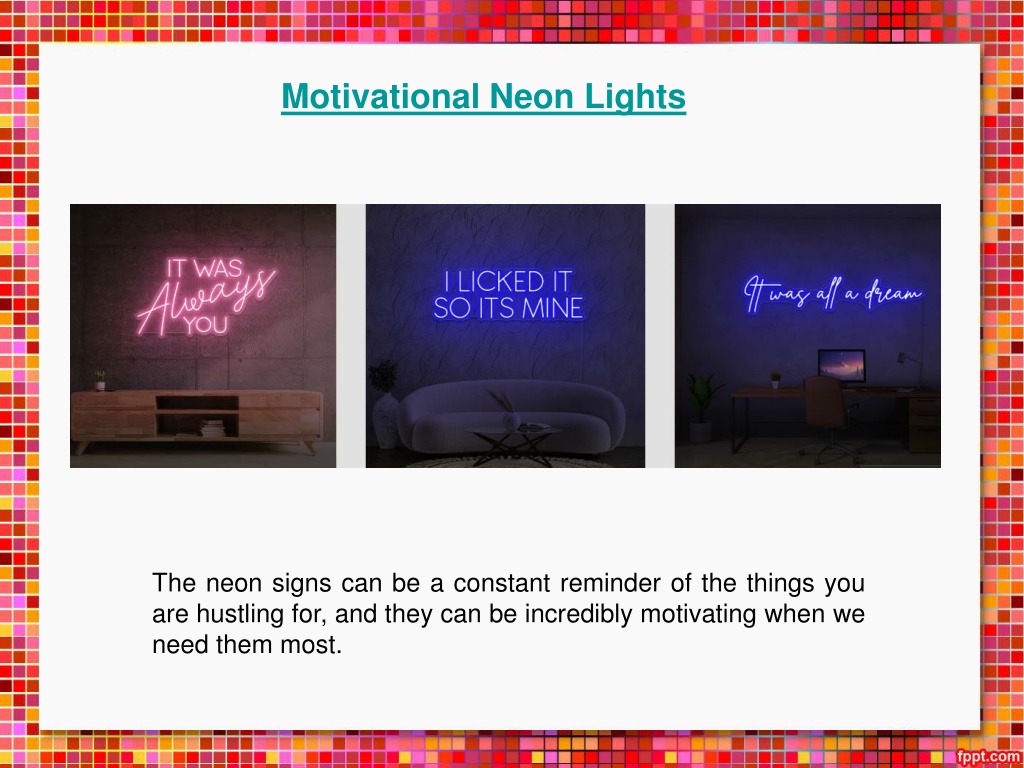 Motivational Neon Lights

IT WAS Always YOU

I LICKED IT SO ITS MINE

It was all a dream

The neon signs can be a constant reminder of the things you are hustling for, and they can be incredibly motivating when we need them most.

fppt.com